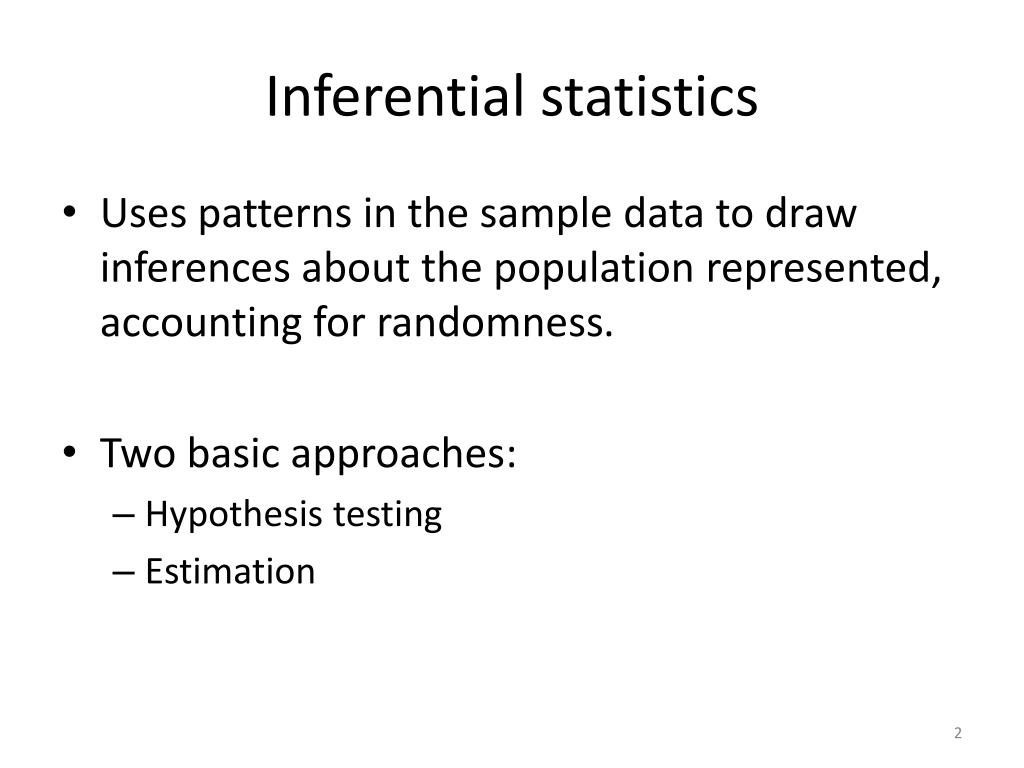 Inferential statistics

• Uses patterns in the sample data to draw inferences about the population represented, accounting for randomness.

• Two basic approaches:
– Hypothesis testing
– Estimation

2